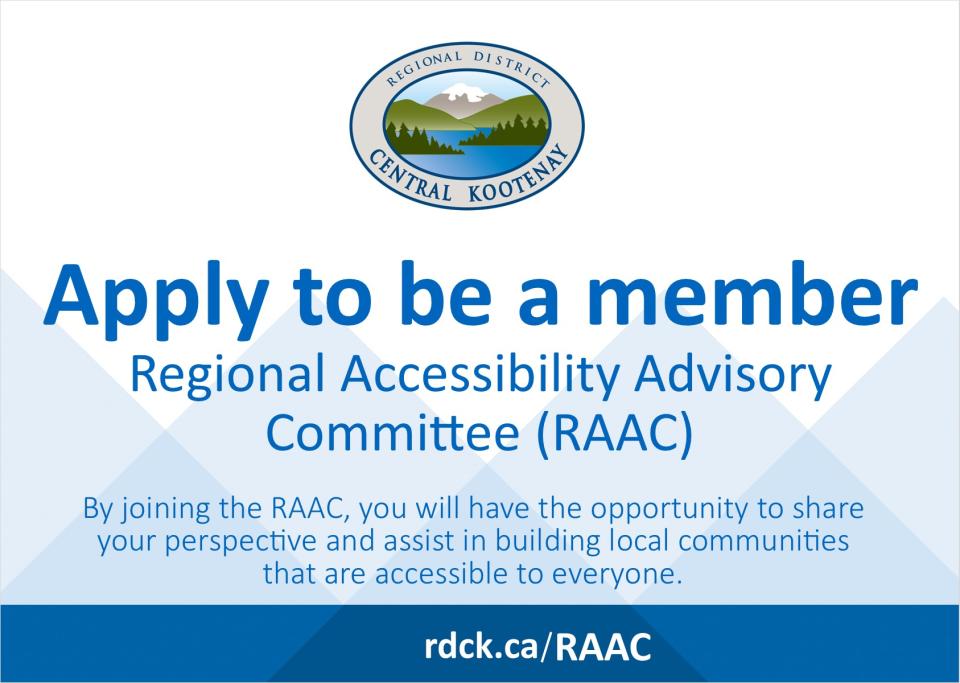 REGIONAL DISTRICT
CENTRAL KOOTENAY

Apply to be a member

Regional Accessibility Advisory Committee (RAAC)

By joining the RAAC, you will have the opportunity to share your perspective and assist in building local communities that are accessible to everyone.

rdck.ca/RAAC